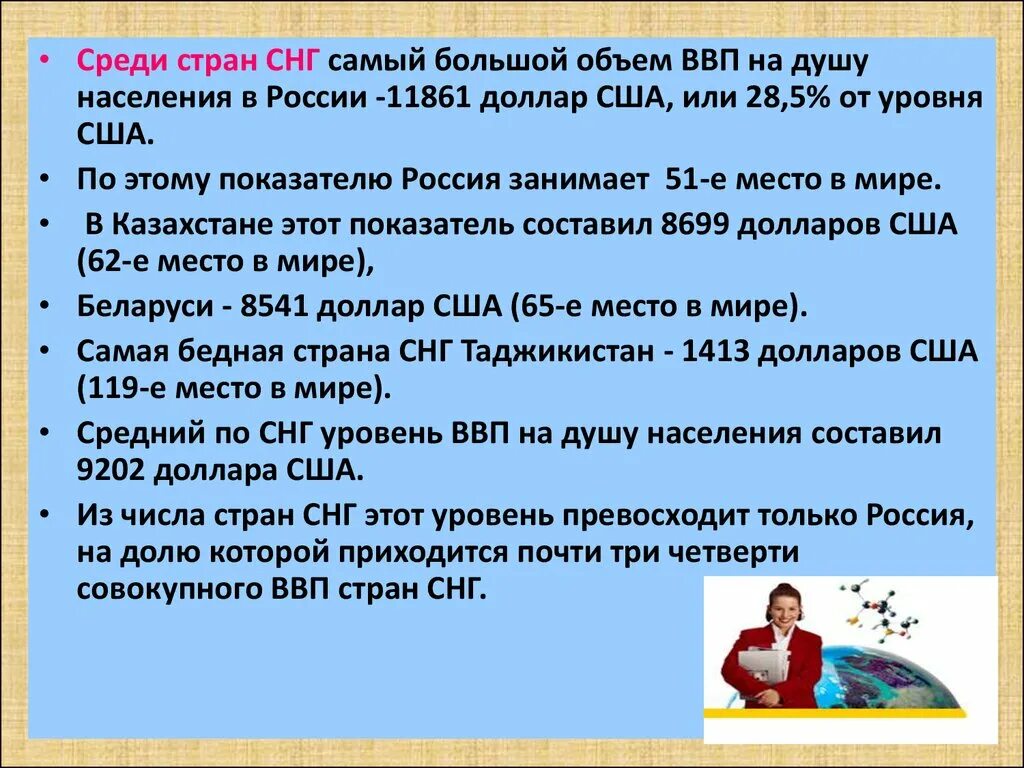 • Среди стран СНГ самый большой объем ВВП на душу населения в России -11861 доллар США, или 28,5% от уровня США.

• По этому показателю Россия занимает 51-е место в мире.

• В Казахстане этот показатель составил 8699 долларов США (62-е место в мире),

• Беларуси - 8541 доллар США (65-е место в мире).

• Самая бедная страна СНГ Таджикистан - 1413 долларов США (119-е место в мире).

• Средний по СНГ уровень ВВП на душу населения составил 9202 доллара США.

• Из числа стран СНГ этот уровень превосходит только Россия, на долю которой приходится почти три четверти совокупного ВВП стран СНГ.